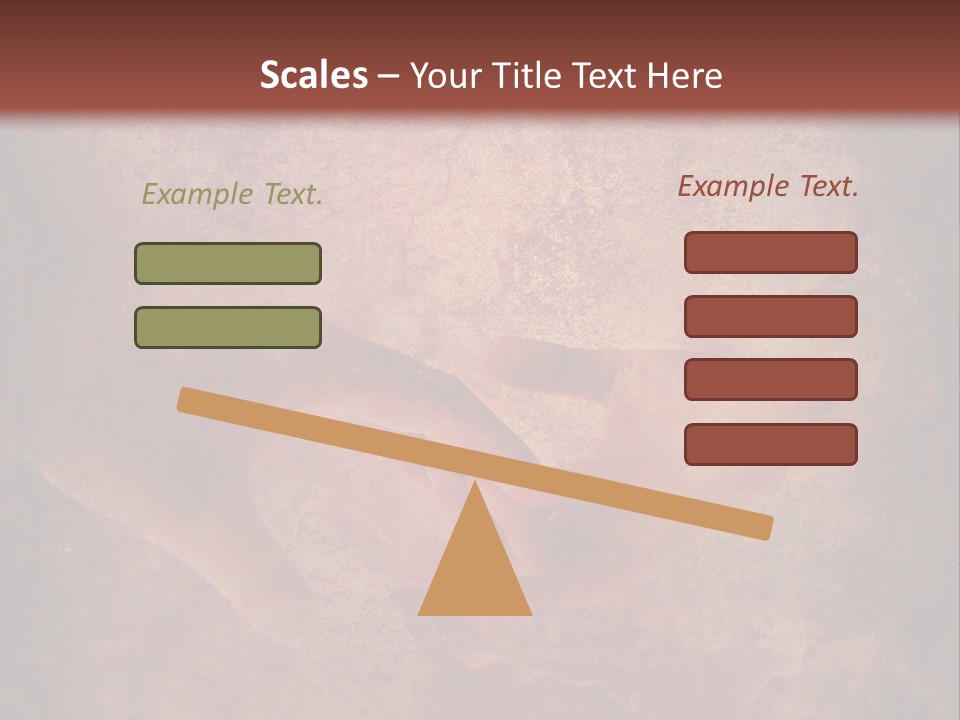 Scales – Your Title Text Here

Example Text.

Example Text.